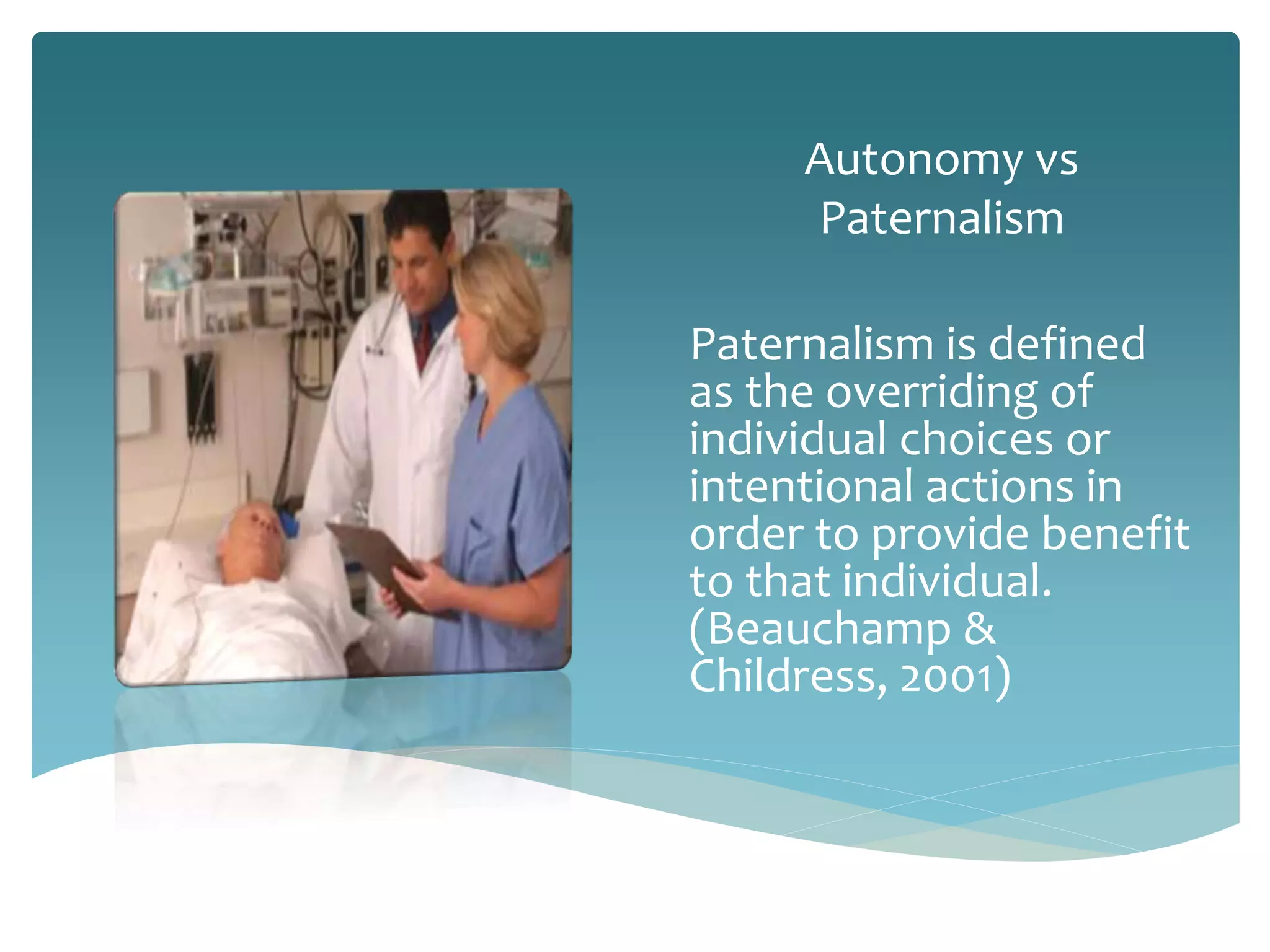 Autonomy vs Paternalism

Paternalism is defined as the overriding of individual choices or intentional actions in order to provide benefit to that individual. (Beauchamp & Childress, 2001)